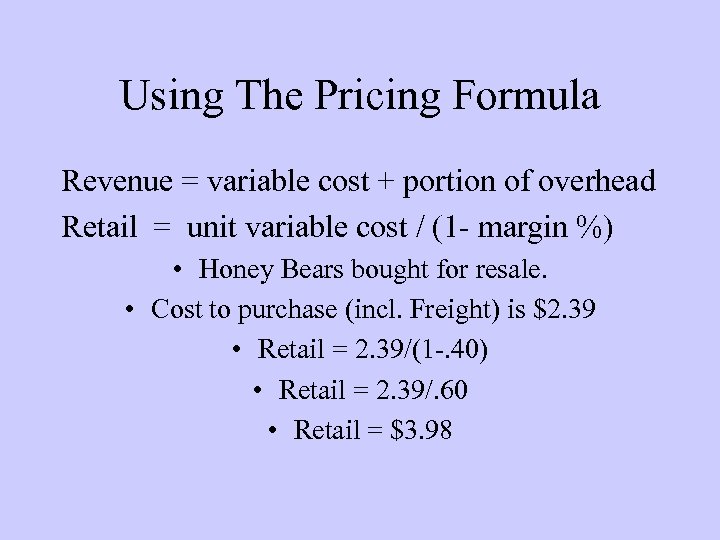 Using The Pricing Formula

Revenue = variable cost + portion of overhead

Retail = unit variable cost / (1- margin %)

• Honey Bears bought for resale.
• Cost to purchase (incl. Freight) is \$2.39
• Retail = 2.39/(1-.40)
• Retail = 2.39/.60
• Retail = \$3.98